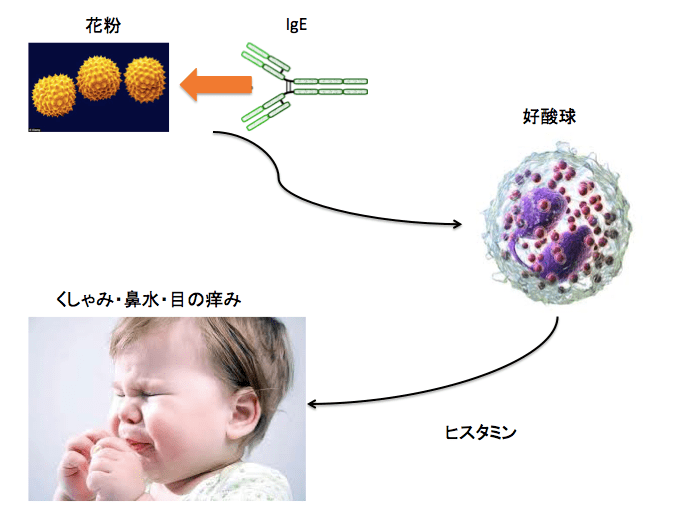 花粉

IgE

好酸球

くしゃみ・鼻水・目の痒み

ヒスタミン